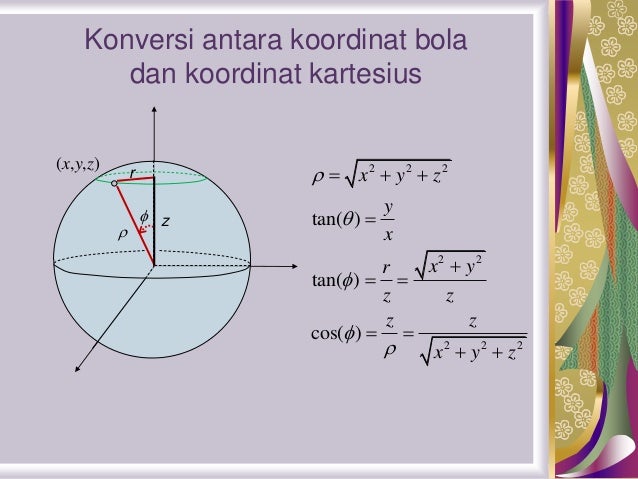 Konversi antara koordinat bola dan koordinat kartesius

$(x,y,z)$

$r$

$\phi$

$z$

$\rho$

$\rho = \sqrt{x^2 + y^2 + z^2}$

$\tan(\theta) = \frac{y}{x}$

$\tan(\phi) = \frac{r}{z} = \frac{\sqrt{x^2 + y^2}}{z}$

$\cos(\phi) = \frac{z}{\rho} = \frac{z}{\sqrt{x^2 + y^2 + z^2}}$